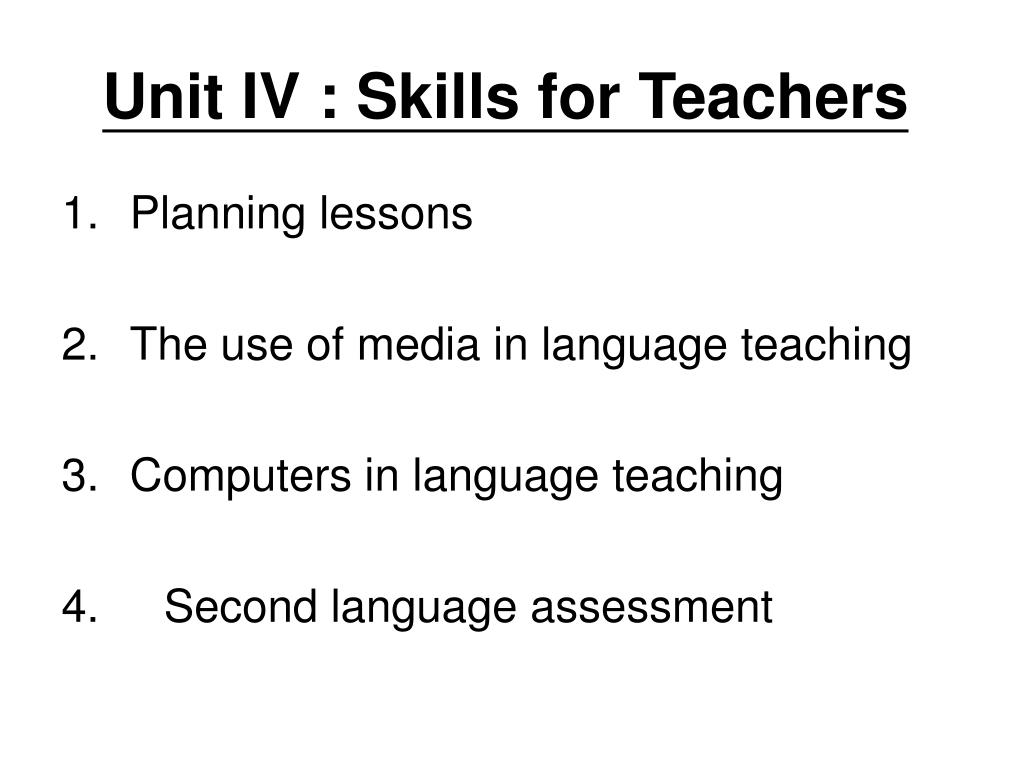 Unit IV : Skills for Teachers

1. Planning lessons

2. The use of media in language teaching

3. Computers in language teaching

4. Second language assessment